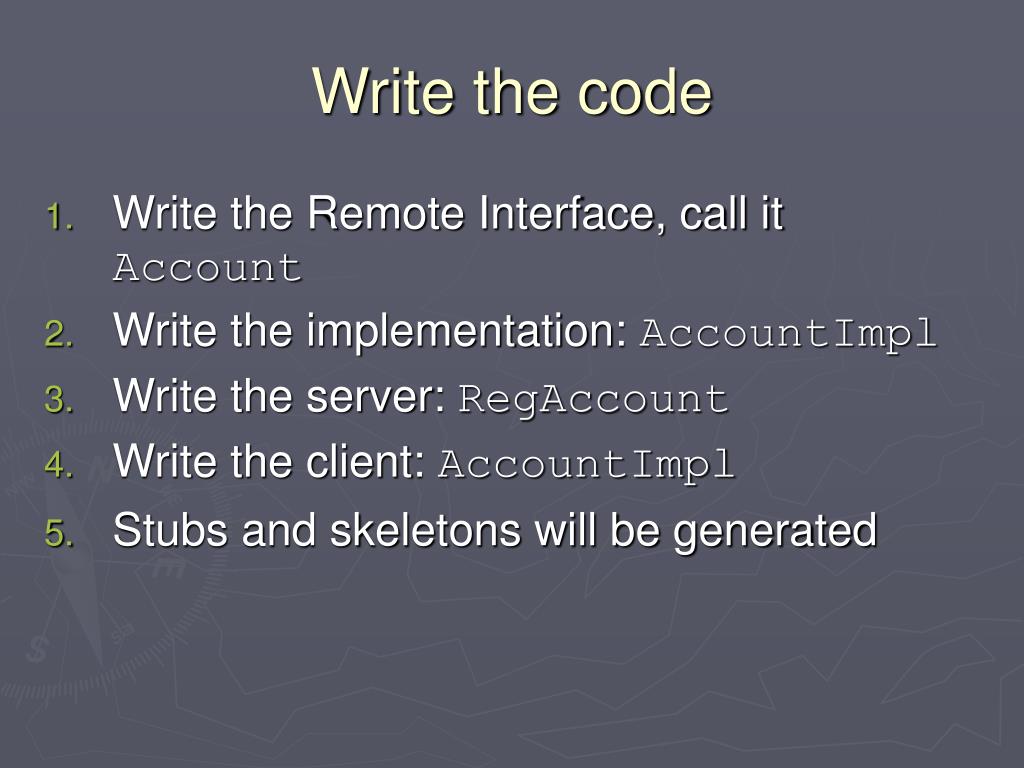 Write the code

1. Write the Remote Interface, call it Account
2. Write the implementation: AccountImpl
3. Write the server: RegAccount
4. Write the client: AccountImpl
5. Stubs and skeletons will be generated